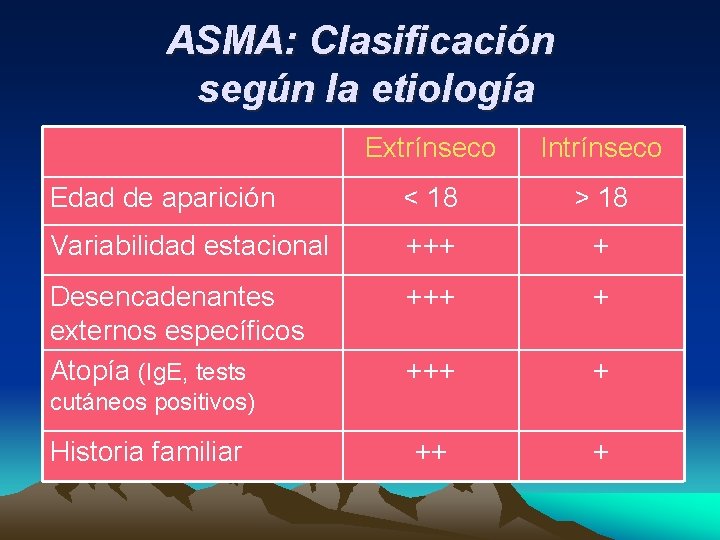 ASMA: Clasificación según la etiología

| | Extrínseco | Intrínseco |
|---|---|---|
| Edad de aparición | < 18 | > 18 |
| Variabilidad estacional | +++ | + |
| Desencadenantes externos específicos | +++ | + |
| Atopía (IgE, tests cutáneos positivos) | +++ | + |
| Historia familiar | ++ | + |